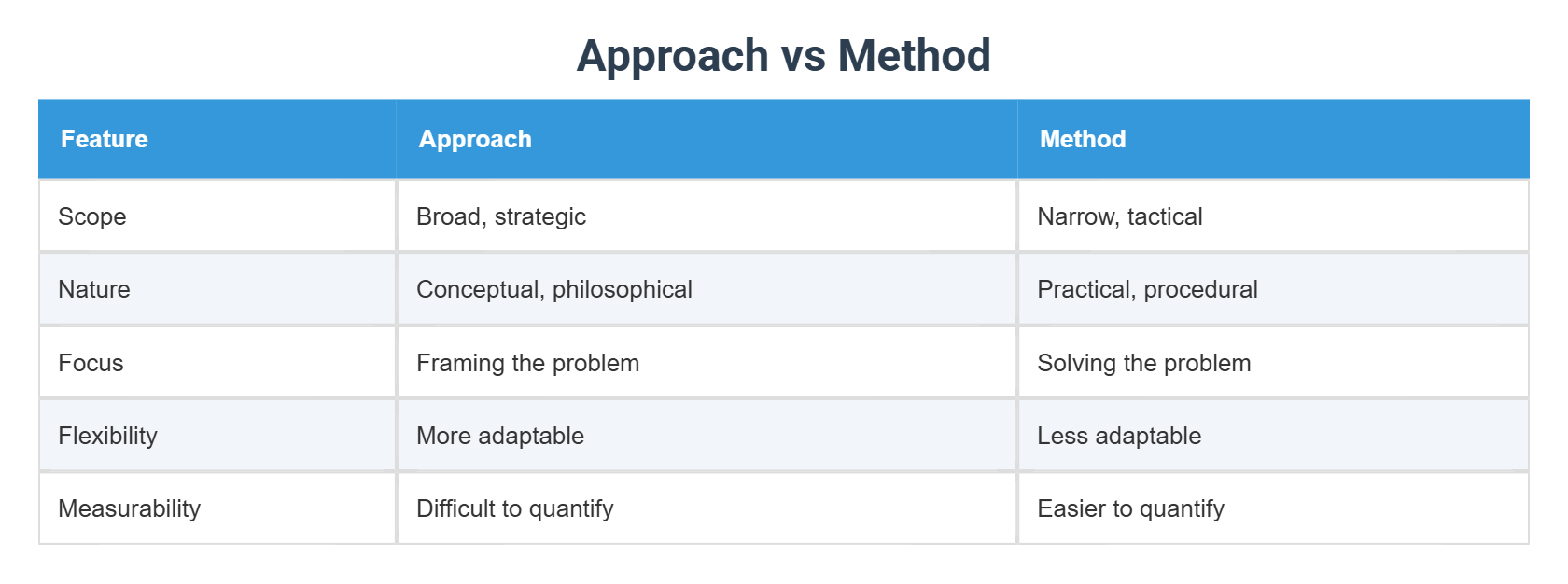 Approach vs Method

| Feature | Approach | Method |
|---|---|---|
| Scope | Broad, strategic | Narrow, tactical |
| Nature | Conceptual, philosophical | Practical, procedural |
| Focus | Framing the problem | Solving the problem |
| Flexibility | More adaptable | Less adaptable |
| Measurability | Difficult to quantify | Easier to quantify |